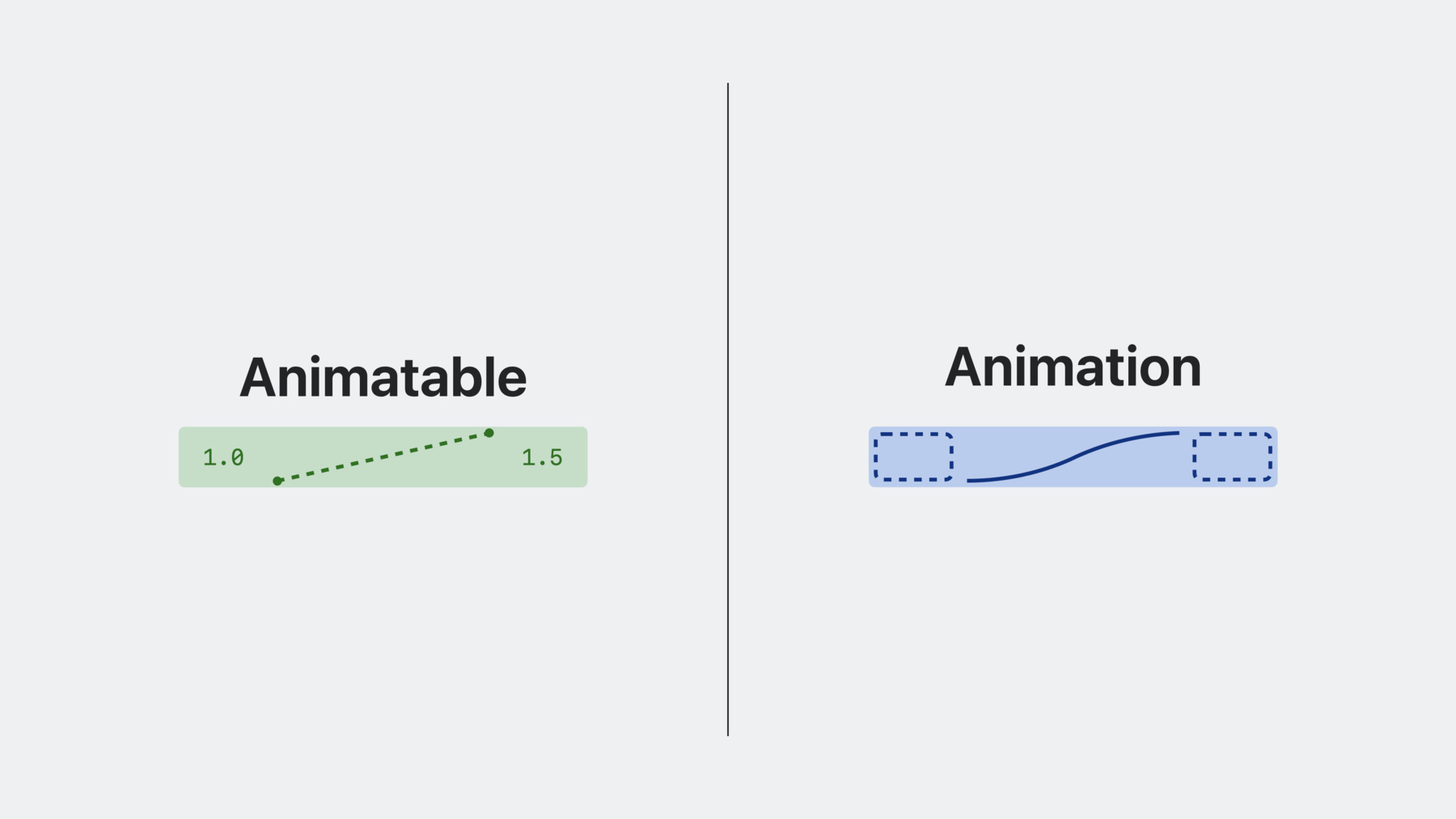 Animatable

1.0

1.5

Animation